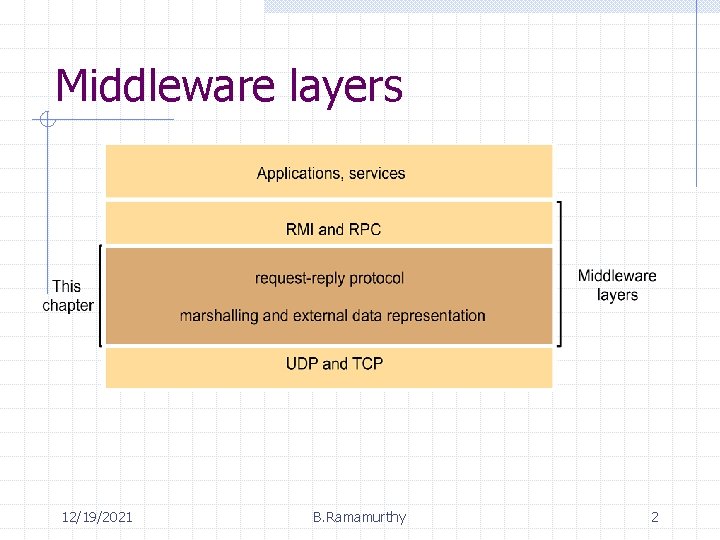 Middleware layers

Applications, services

RMI and RPC

This chapter

request-reply protocol

marshalling and external data representation

Middleware layers

UDP and TCP

12/19/2021

B.Ramamurthy

2